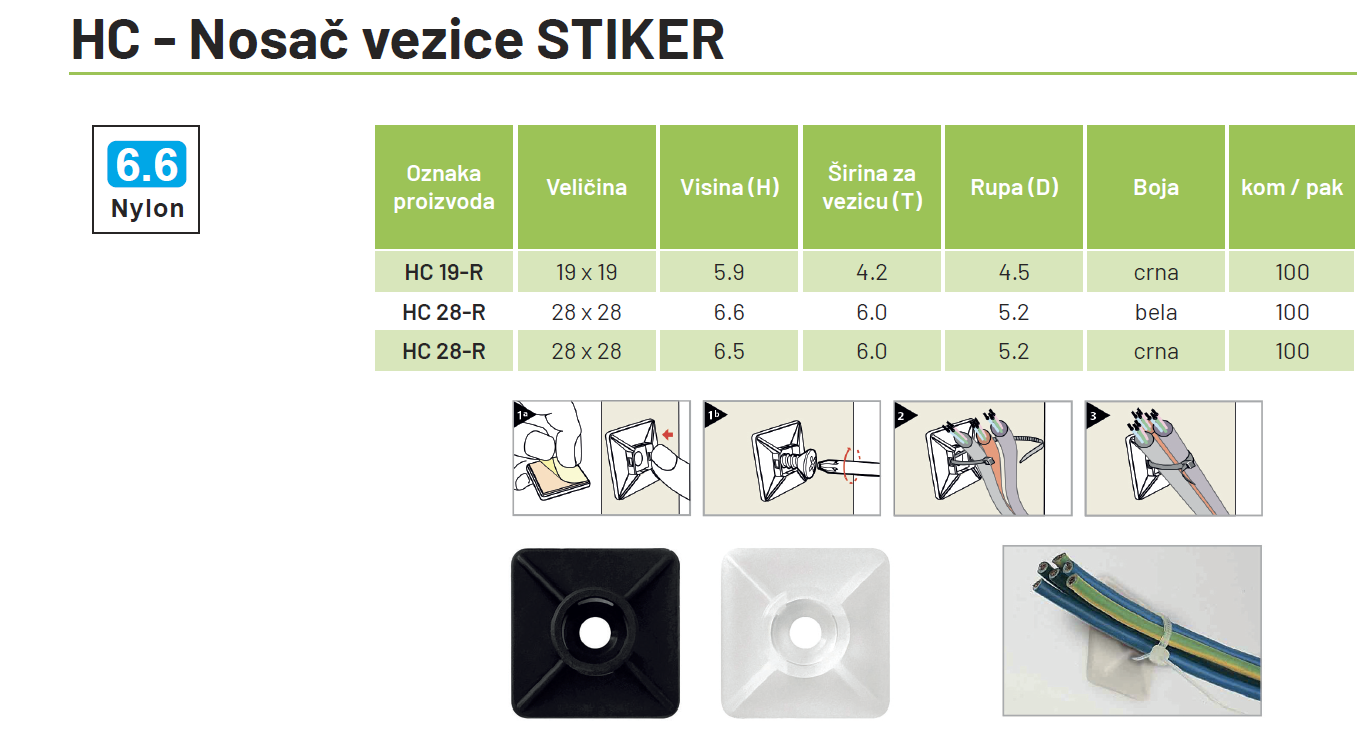 HC - Nosač vezice STIKER

6.6
Nylon

| Oznaka proizvoda | Veličina | Visina (H) | Širina za vezicu (T) | Rupa (D) | Boja | kom / pak |
|---|---|---|---|---|---|---|
| HC 19-R | 19 x 19 | 5.9 | 4.2 | 4.5 | crna | 100 |
| HC 28-R | 28 x 28 | 6.6 | 6.0 | 5.2 | bela | 100 |
| HC 28-R | 28 x 28 | 6.5 | 6.0 | 5.2 | crna | 100 |

1a
1b
2
3